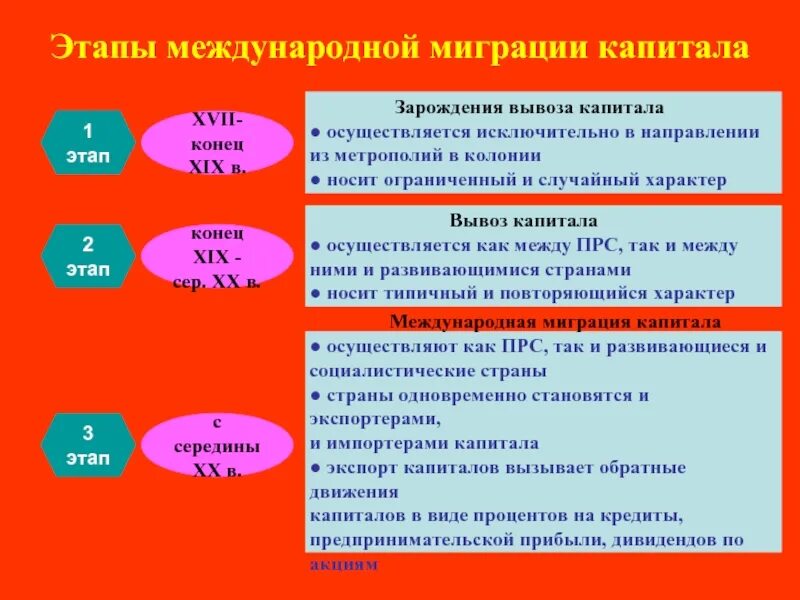 Этапы международной миграции капитала

1 этап

XVII- конец XIX в.

Зарождения вывоза капитала
● осуществляется исключительно в направлении из метрополий в колонии
● носит ограниченный и случайный характер

2 этап

конец XIX - сер. XX в.

Вывоз капитала
● осуществляется как между ПРС, так и между ними и развивающимися странами
● носит типичный и повторяющийся характер

3 этап

с середины XX в.

Международная миграция капитала
● осуществляют как ПРС, так и развивающиеся и социалистические страны
● страны одновременно становятся и экспортерами,
и импортерами капитала
● экспорт капиталов вызывает обратные движения
капиталов в виде процентов на кредиты, предпринимательской прибыли, дивидендов по акциям